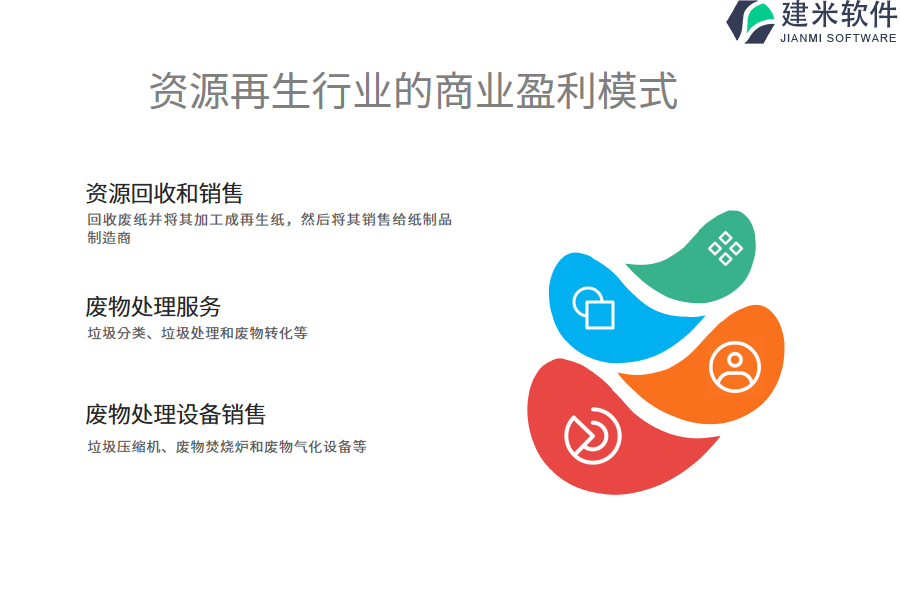 建米软件
JIANMI SOFTWARE

资源再生行业的商业盈利模式

资源回收和销售
回收废纸并将其加工成再生纸，然后将其销售给纸制品制造商

废物处理服务
垃圾分类、垃圾处理和废物转化等

废物处理设备销售
垃圾压缩机、废物焚烧炉和废物气化设备等